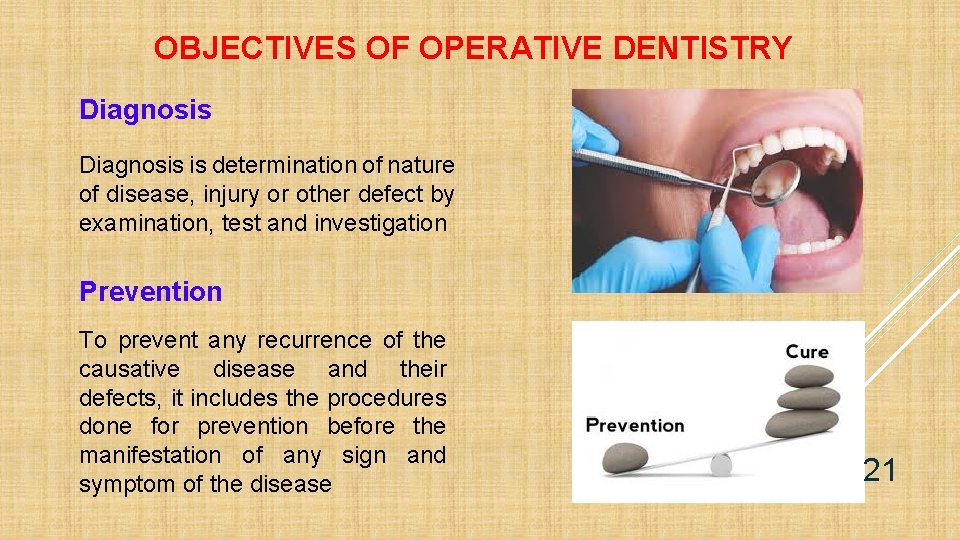 OBJECTIVES OF OPERATIVE DENTISTRY

Diagnosis

Diagnosis is determination of nature of disease, injury or other defect by examination, test and investigation

Prevention

To prevent any recurrence of the causative disease and their defects, it includes the procedures done for prevention before the manifestation of any sign and symptom of the disease

Cure

Prevention

21